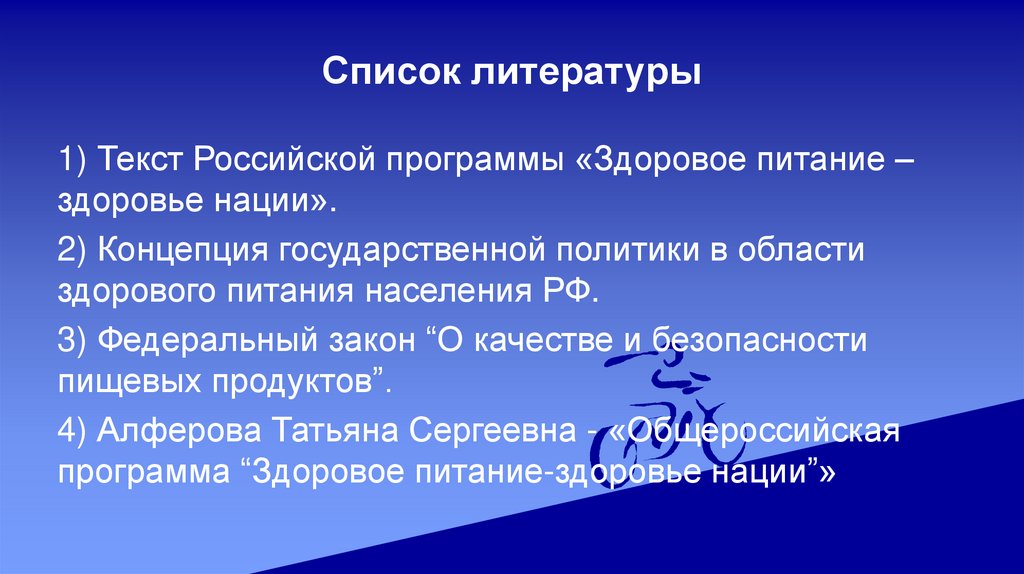 Список литературы

1) Текст Российской программы «Здоровое питание – здоровье нации».

2) Концепция государственной политики в области здорового питания населения РФ.

3) Федеральный закон “О качестве и безопасности пищевых продуктов”.

4) Алферова Татьяна Сергеевна - «Общероссийская программа “Здоровое питание-здоровье нации”»